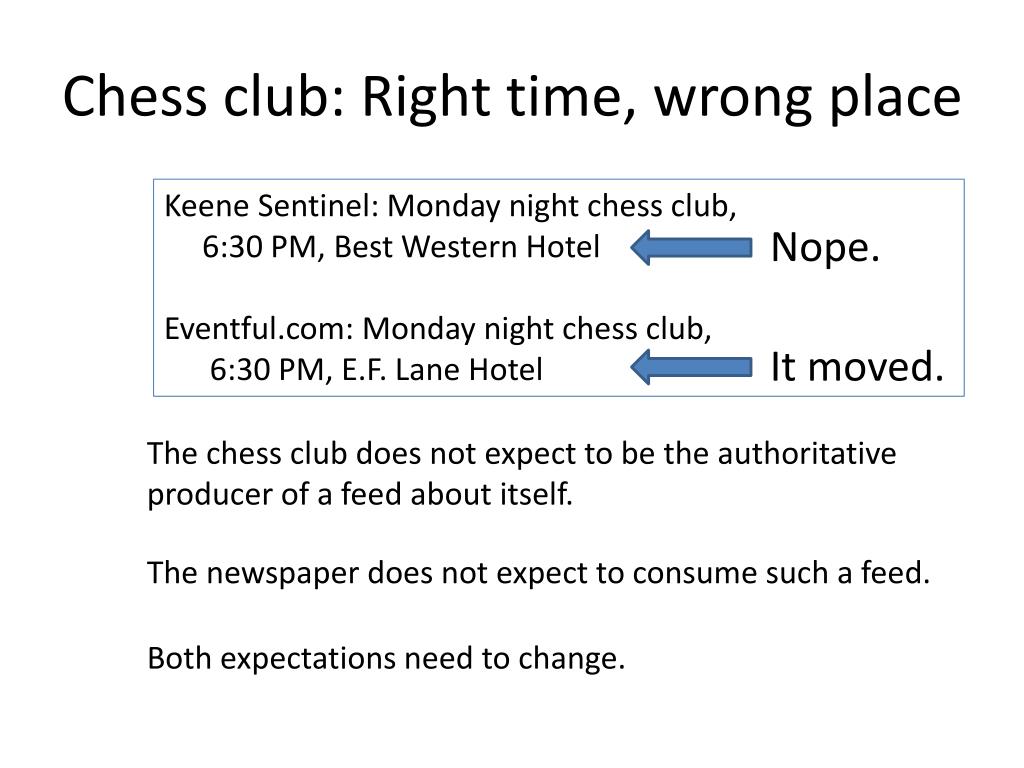 Chess club: Right time, wrong place

Keene Sentinel: Monday night chess club, 6:30 PM, Best Western Hotel

Nope.

Eventful.com: Monday night chess club, 6:30 PM, E.F. Lane Hotel

It moved.

The chess club does not expect to be the authoritative producer of a feed about itself.

The newspaper does not expect to consume such a feed.

Both expectations need to change.